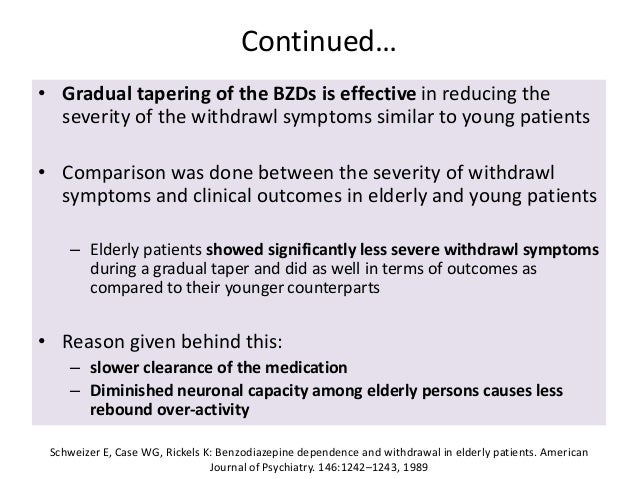 Continued…

• Gradual tapering of the BZDs is effective in reducing the severity of the withdrawl symptoms similar to young patients

• Comparison was done between the severity of withdrawl symptoms and clinical outcomes in elderly and young patients

– Elderly patients showed significantly less severe withdrawl symptoms during a gradual taper and did as well in terms of outcomes as compared to their younger counterparts

• Reason given behind this:
– slower clearance of the medication
– Diminished neuronal capacity among elderly persons causes less rebound over-activity

Schweizer E, Case WG, Rickels K: Benzodiazepine dependence and withdrawal in elderly patients. American Journal of Psychiatry. 146:1242–1243, 1989